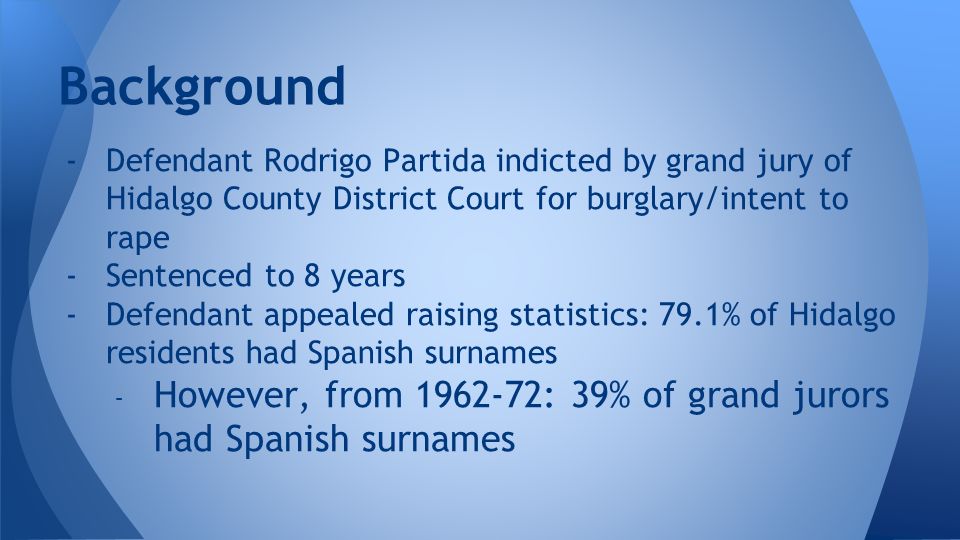 Background

- Defendant Rodrigo Partida indicted by grand jury of Hidalgo County District Court for burglary/intent to rape
- Sentenced to 8 years
- Defendant appealed raising statistics: 79.1% of Hidalgo residents had Spanish surnames
  - However, from 1962-72: 39% of grand jurors had Spanish surnames